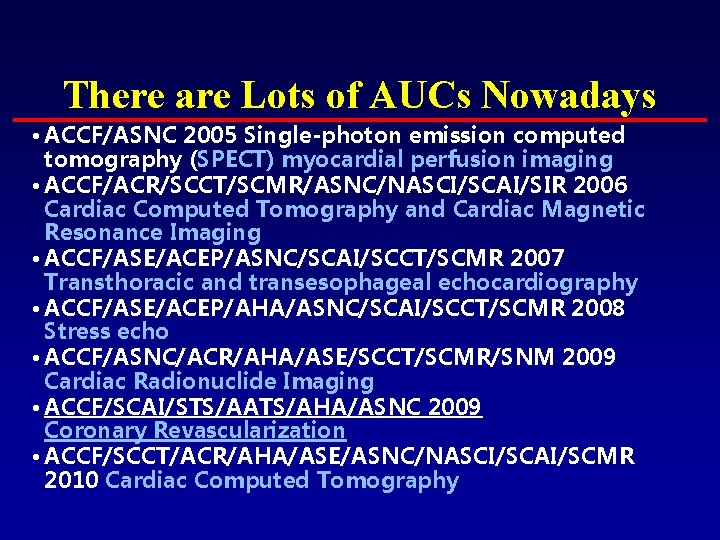 There are Lots of AUCs Nowadays

• ACCF/ASNC 2005 Single-photon emission computed tomography (SPECT) myocardial perfusion imaging
• ACCF/ACR/SCCT/SCMR/ASNC/NASCI/SCAI/SIR 2006 Cardiac Computed Tomography and Cardiac Magnetic Resonance Imaging
• ACCF/ASE/ACEP/ASNC/SCAI/SCCT/SCMR 2007 Transthoracic and transesophageal echocardiography
• ACCF/ASE/ACEP/AHA/ASNC/SCAI/SCCT/SCMR 2008 Stress echo
• ACCF/ASNC/ACR/AHA/ASE/SCCT/SCMR/SNM 2009 Cardiac Radionuclide Imaging
• ACCF/SCAI/STS/AATS/AHA/ASNC 2009 Coronary Revascularization
• ACCF/SCCT/ACR/AHA/ASE/ASNC/NASCI/SCAI/SCMR 2010 Cardiac Computed Tomography